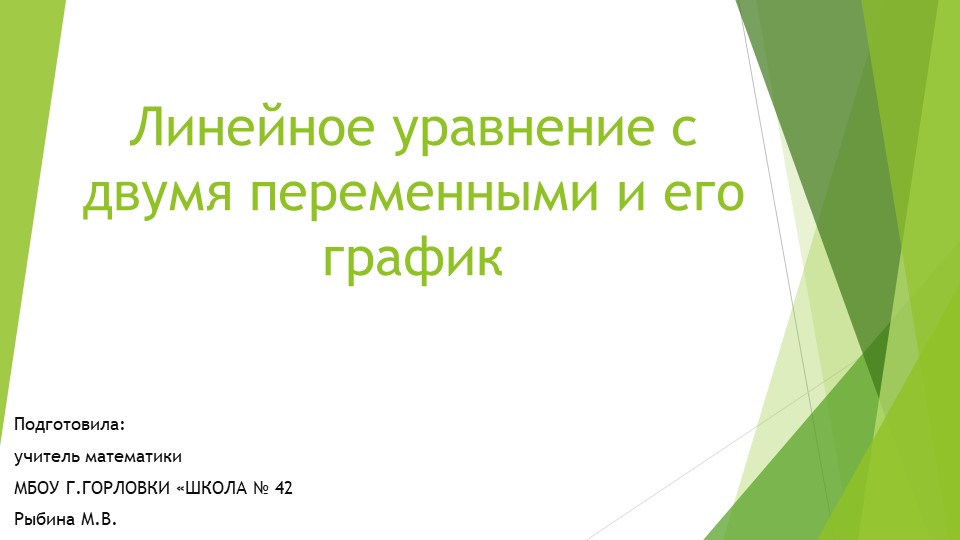 Линейное уравнение с двумя переменными и его график

Подготовила:
учитель математики
МБОУ Г.ГОРЛОВКИ «ШКОЛА № 42
Рыбина М.В.